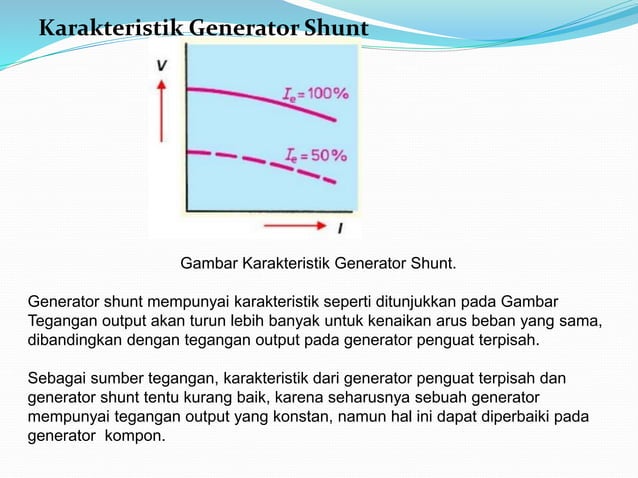 Karakteristik Generator Shunt

V

$I_e = 100\%$

$I_e = 50\%$

I

Gambar Karakteristik Generator Shunt.

Generator shunt mempunyai karakteristik seperti ditunjukkan pada Gambar Tegangan output akan turun lebih banyak untuk kenaikan arus beban yang sama, dibandingkan dengan tegangan output pada generator penguat terpisah.

Sebagai sumber tegangan, karakteristik dari generator penguat terpisah dan generator shunt tentu kurang baik, karena seharusnya sebuah generator mempunyai tegangan output yang konstan, namun hal ini dapat diperbaiki pada generator kompon.